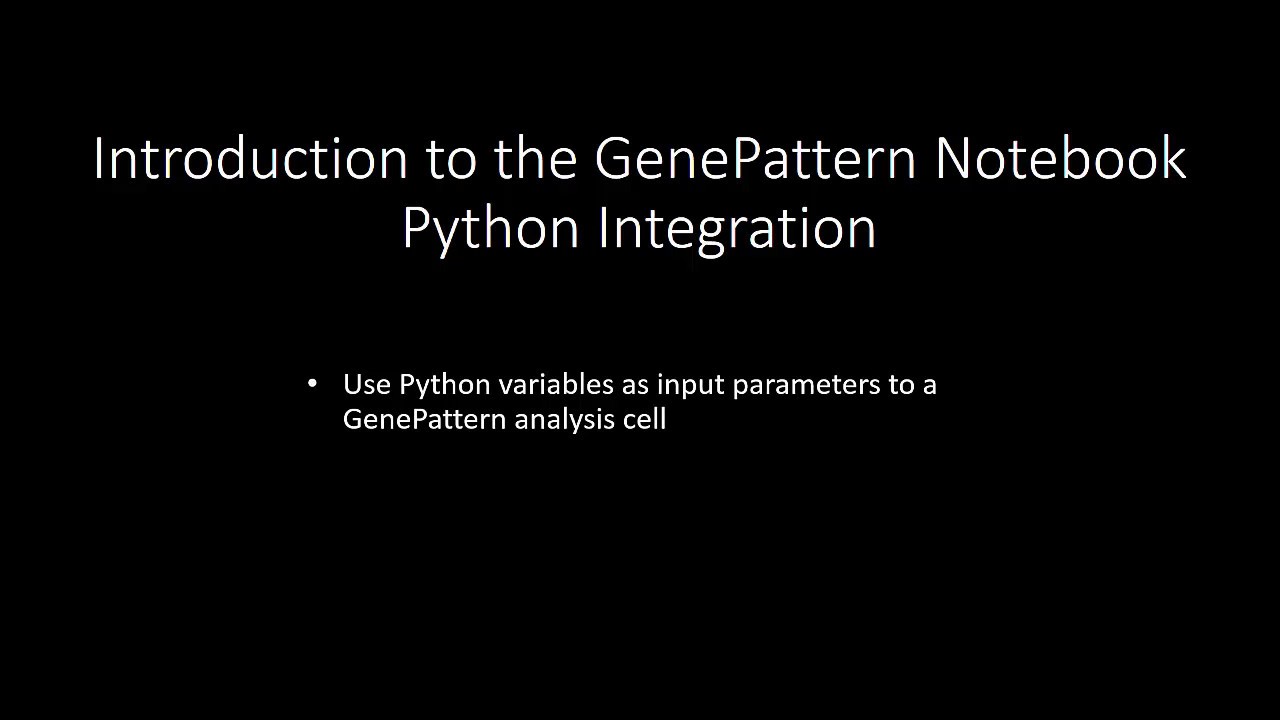 Introduction to the GenePattern Notebook
Python Integration

• Use Python variables as input parameters to a GenePattern analysis cell